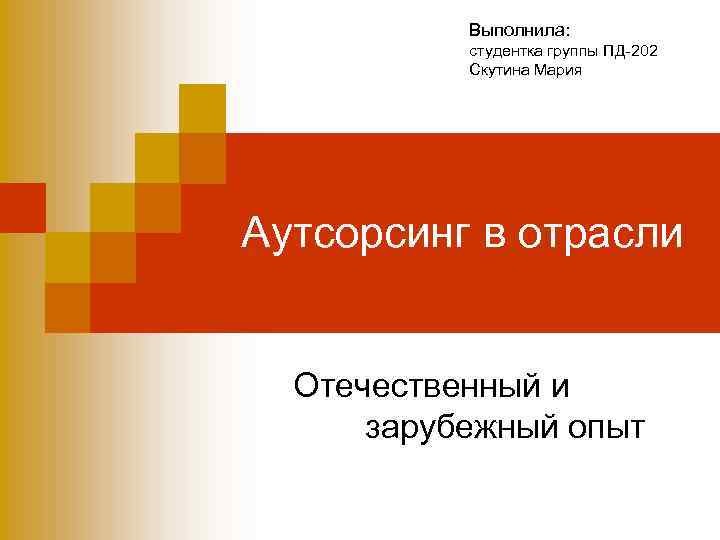 Выполнила:
студентка группы ПД-202
Скутина Мария

Аутсорсинг в отрасли

Отечественный и зарубежный опыт